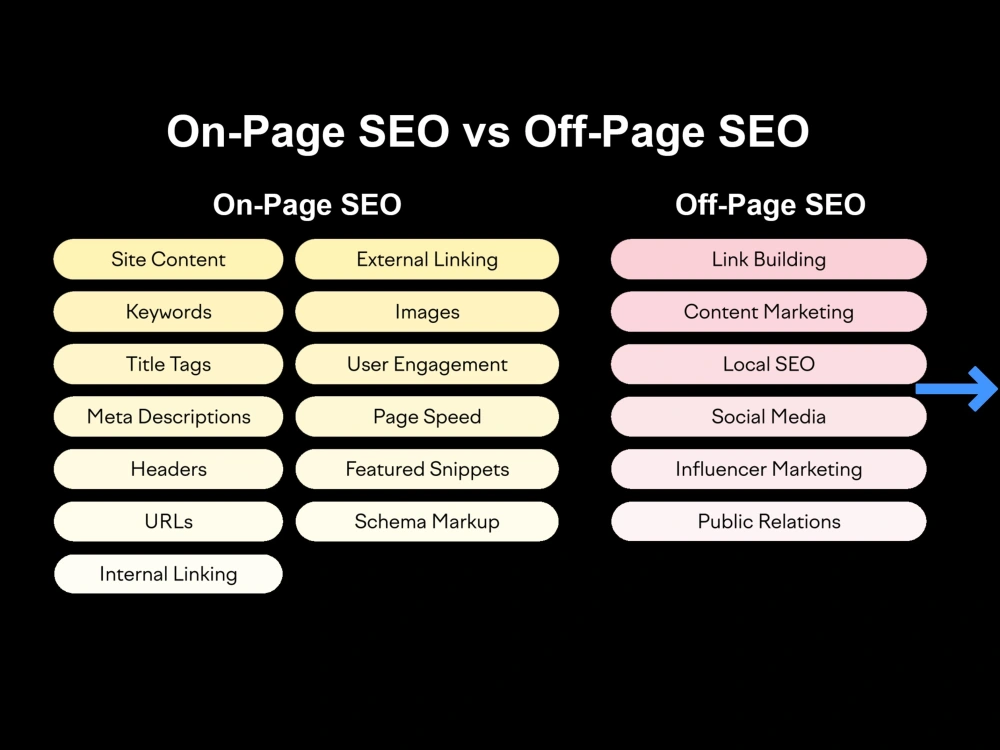 On-Page SEO vs Off-Page SEO

On-Page SEO

Site Content
Keywords
Title Tags
Meta Descriptions
Headers
URLs
Internal Linking

External Linking
Images
User Engagement
Page Speed
Featured Snippets
Schema Markup

Off-Page SEO

Link Building
Content Marketing
Local SEO
Social Media
Influencer Marketing
Public Relations